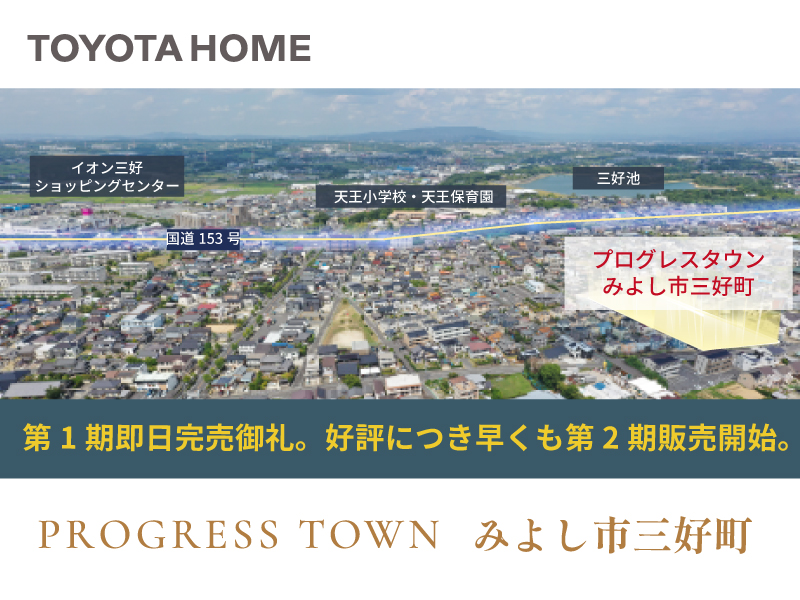 TOYOTA HOME

イオン三好
ショッピングセンター

天王小学校・天王保育園

三好池

国道 153 号

プログレスタウン
みよし市三好町

第 1 期即日完売御礼。好評につき早くも第 2 期販売開始。

PROGRESS TOWN みよし市三好町